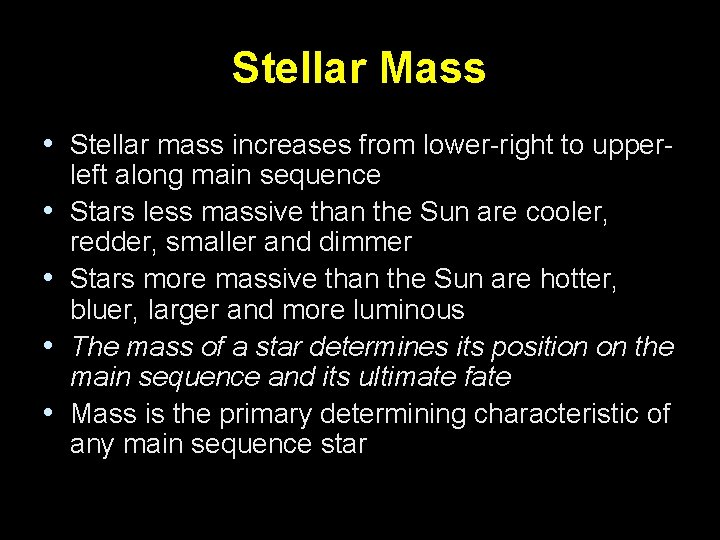 Stellar Mass

• Stellar mass increases from lower-right to upper-left along main sequence
• Stars less massive than the Sun are cooler, redder, smaller and dimmer
• Stars more massive than the Sun are hotter, bluer, larger and more luminous
• The mass of a star determines its position on the main sequence and its ultimate fate
• Mass is the primary determining characteristic of any main sequence star